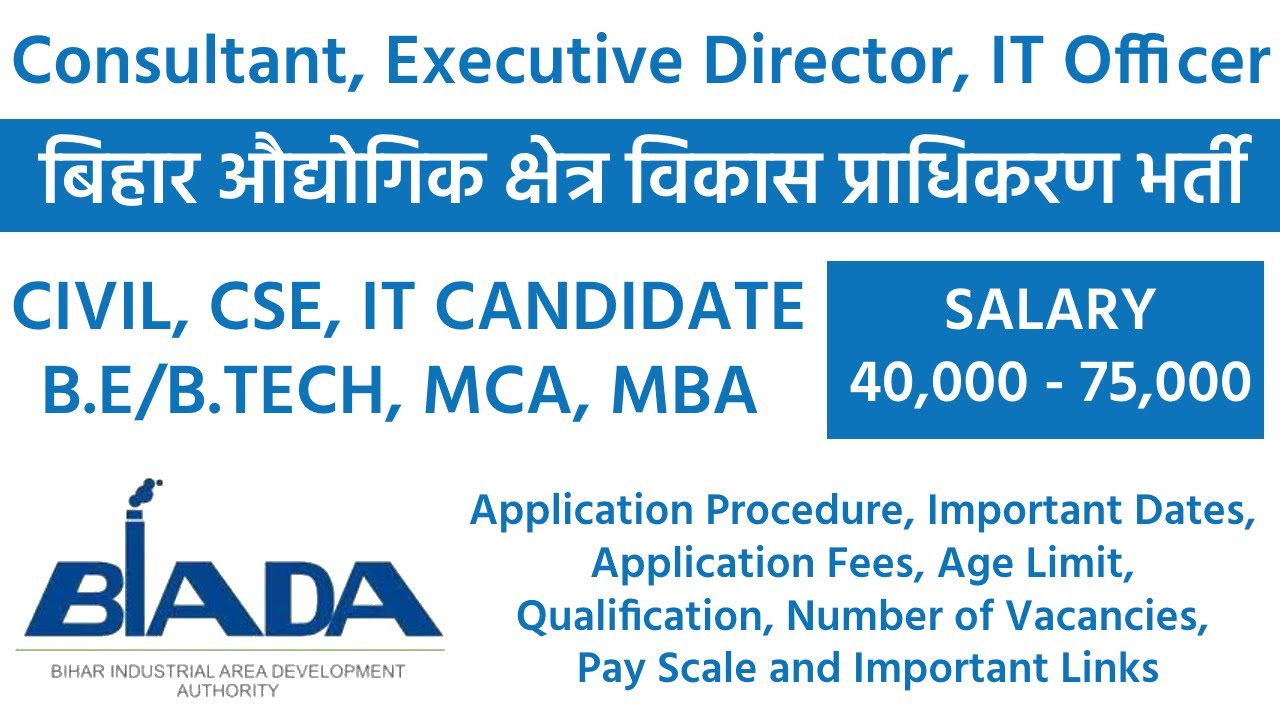 Consultant, Executive Director, IT Officer

बिहार औद्योगिक क्षेत्र विकास प्राधिकरण भर्ती

CIVIL, CSE, IT CANDIDATE
B.E/B.TECH, MCA, MBA

SALARY
40,000 - 75,000

BIADA
BIHAR INDUSTRIAL AREA DEVELOPMENT AUTHORITY

Application Procedure, Important Dates, Application Fees, Age Limit, Qualification, Number of Vacancies, Pay Scale and Important Links